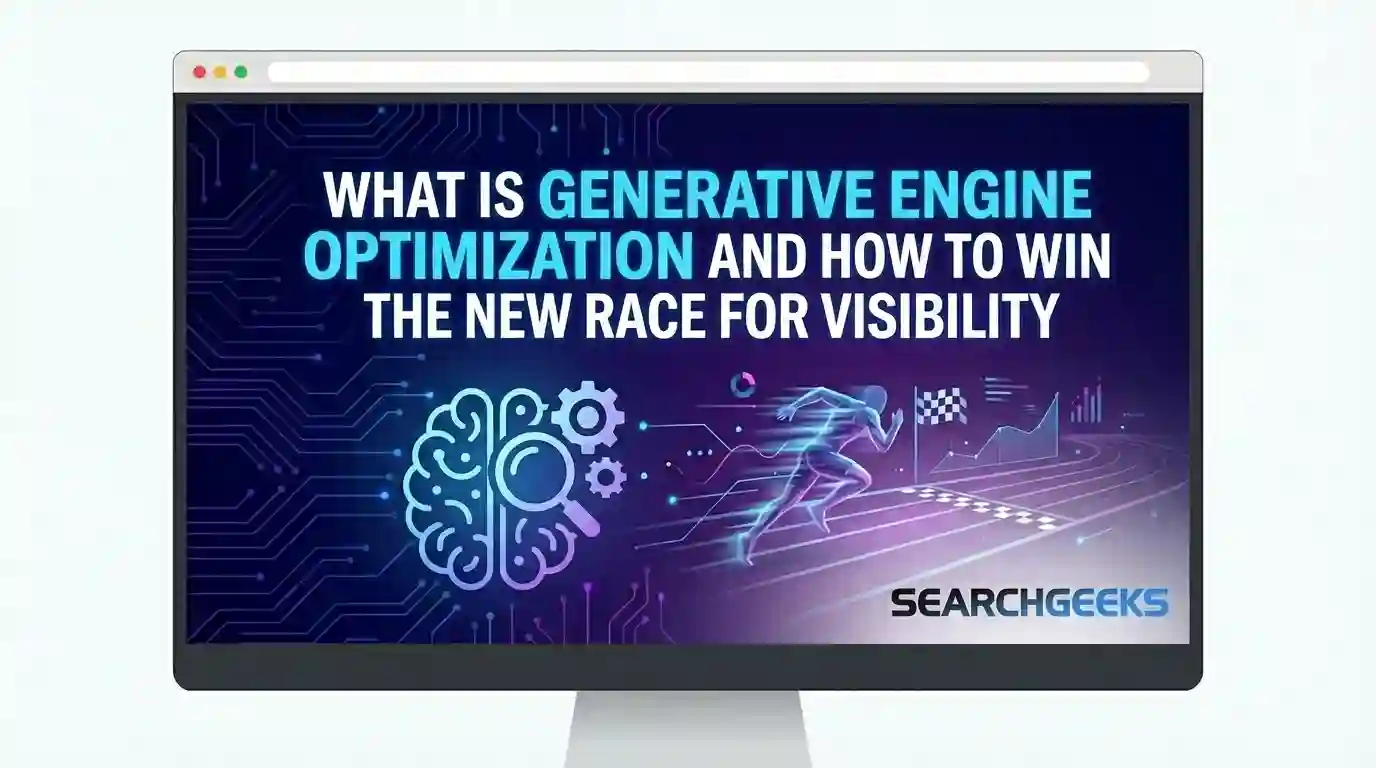 WHAT IS GENERATIVE ENGINE OPTIMIZATION AND HOW TO WIN THE NEW RACE FOR VISIBILITY

SEARCHGEEKS